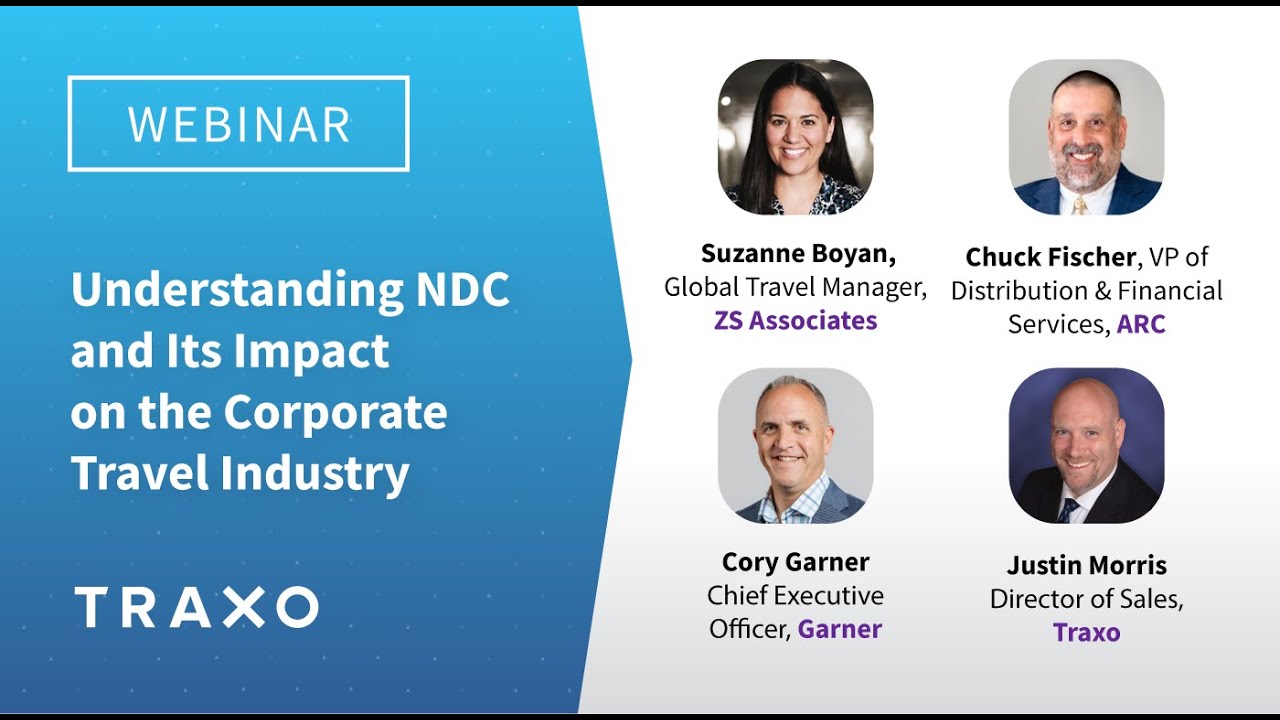 WEBINAR

Understanding NDC and Its Impact on the Corporate Travel Industry

TRAXO

Suzanne Boyan, Global Travel Manager, ZS Associates

Chuck Fischer, VP of Distribution & Financial Services, ARC

Cory Garner Chief Executive Officer, Garner

Justin Morris Director of Sales, Traxo